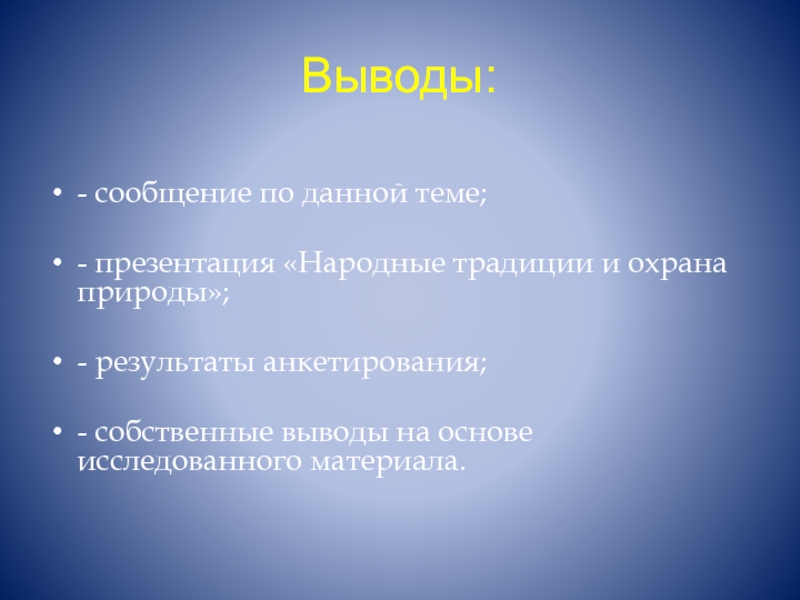 Выводы:

• - сообщение по данной теме;

• - презентация «Народные традиции и охрана природы»;

• - результаты анкетирования;

• - собственные выводы на основе исследованного материала.